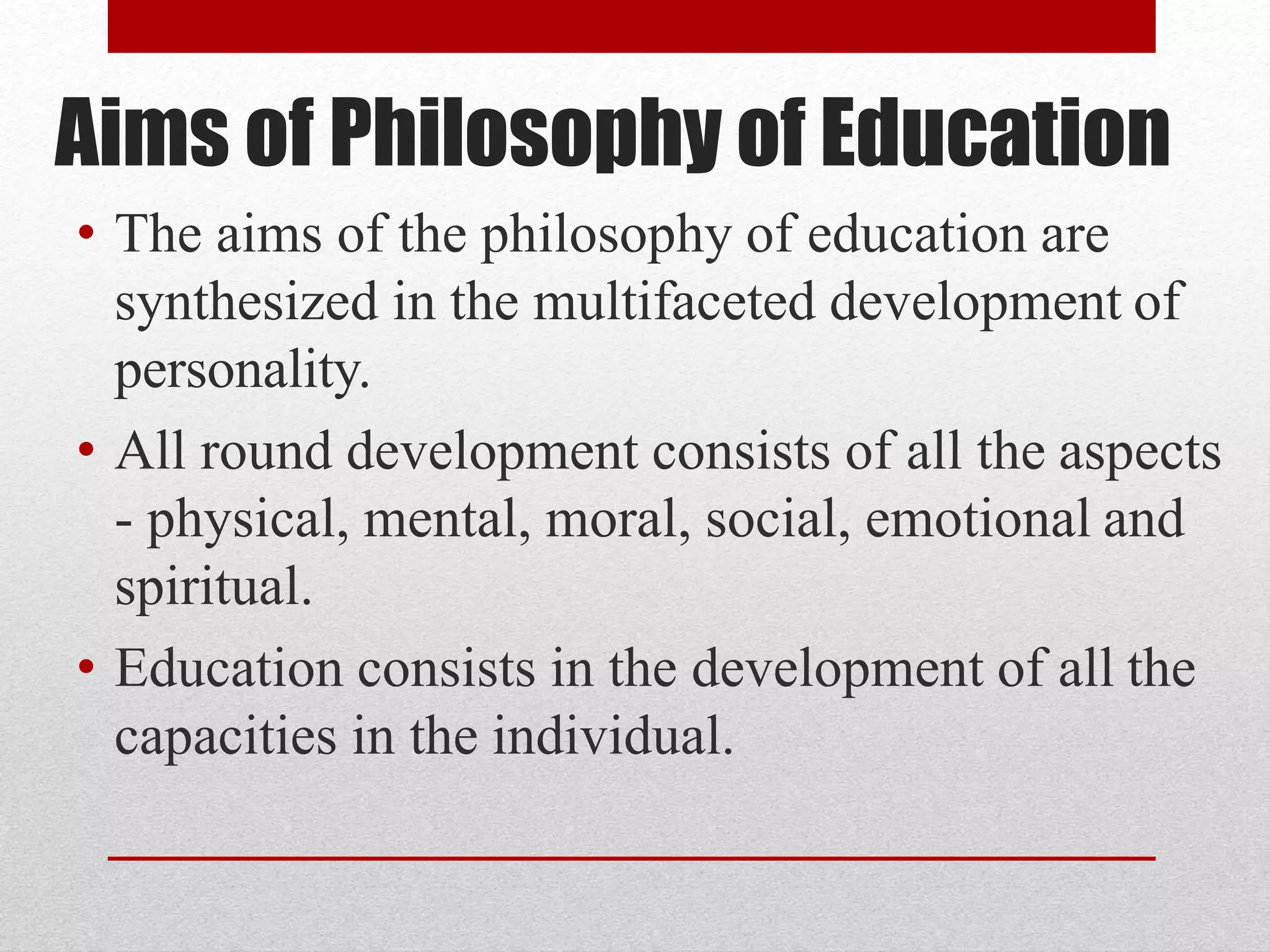 Aims of Philosophy of Education

• The aims of the philosophy of education are synthesized in the multifaceted development of personality.

• All round development consists of all the aspects - physical, mental, moral, social, emotional and spiritual.

• Education consists in the development of all the capacities in the individual.